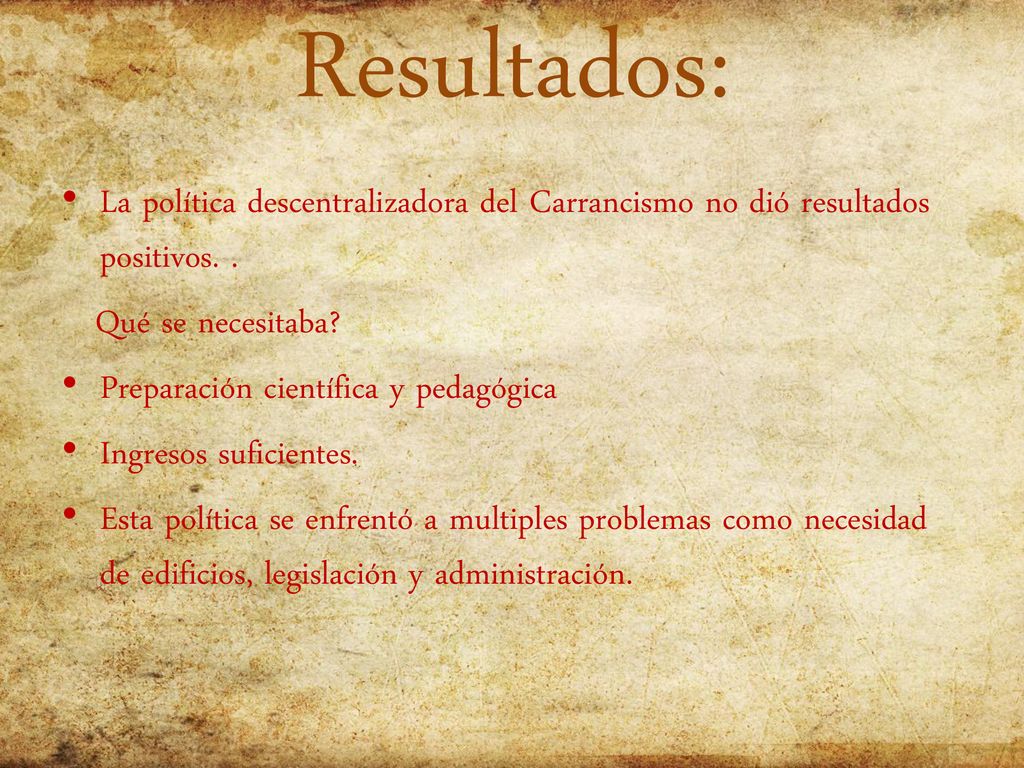 Resultados:

• La política descentralizadora del Carrancismo no dió resultados positivos. .

Qué se necesitaba?

• Preparación científica y pedagógica

• Ingresos suficientes.

• Esta política se enfrentó a multiples problemas como necesidad de edificios, legislación y administración.